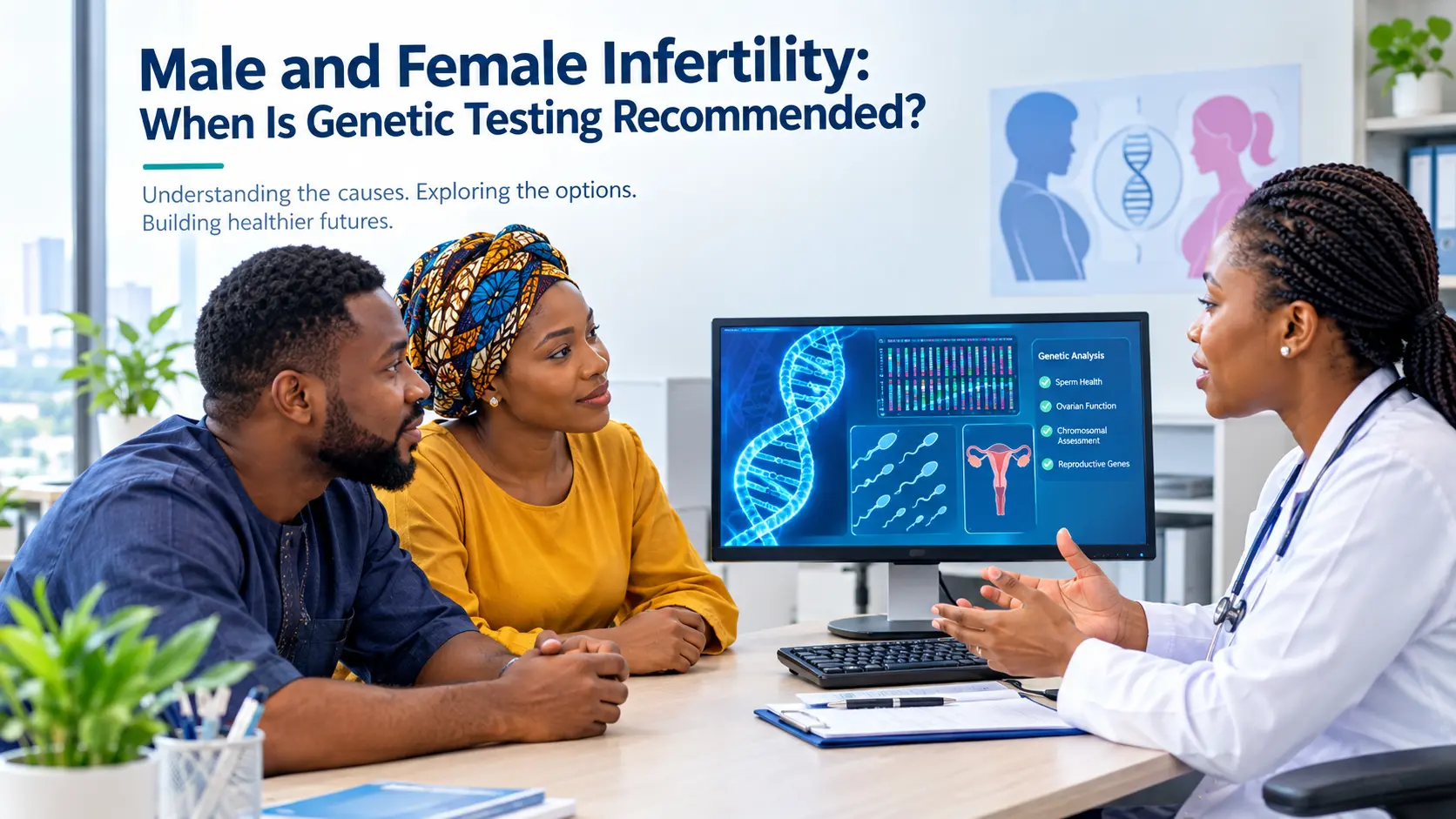 Male and Female Infertility:
When Is Genetic Testing Recommended?

Understanding the causes. Exploring the options.
Building healthier futures.

Genetic Analysis
Sperm Health
Ovarian Function
Chromosomal Assessment
Reproductive Genes